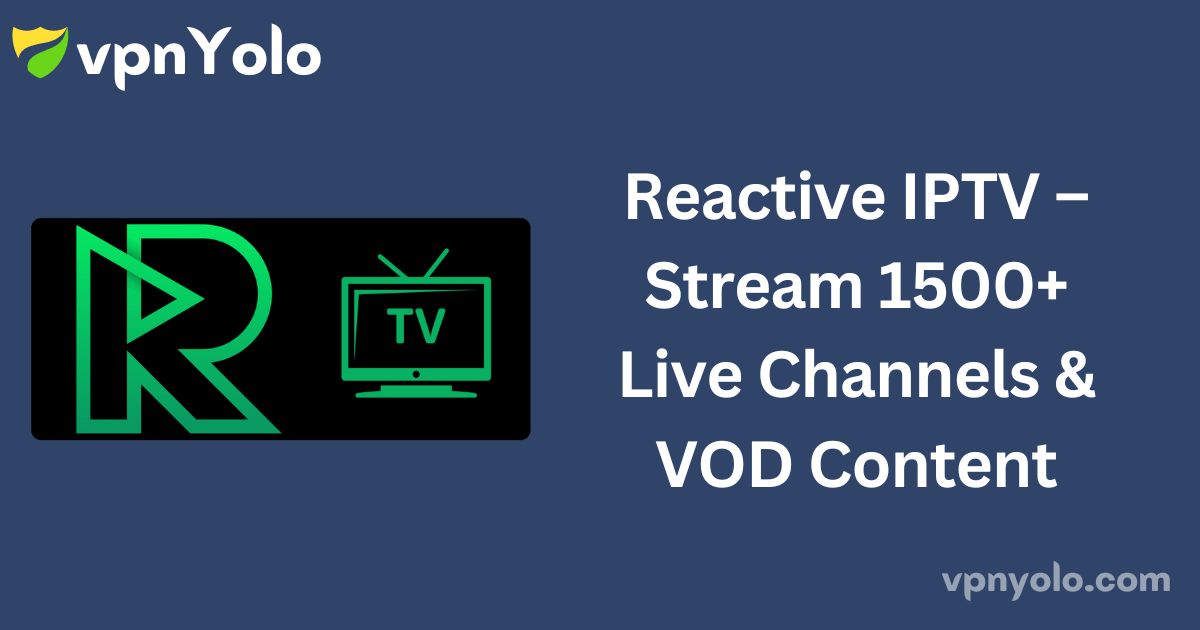 vpnYolo

R TV

Reactive IPTV – Stream 1500+ Live Channels & VOD Content

vpnyolo.com